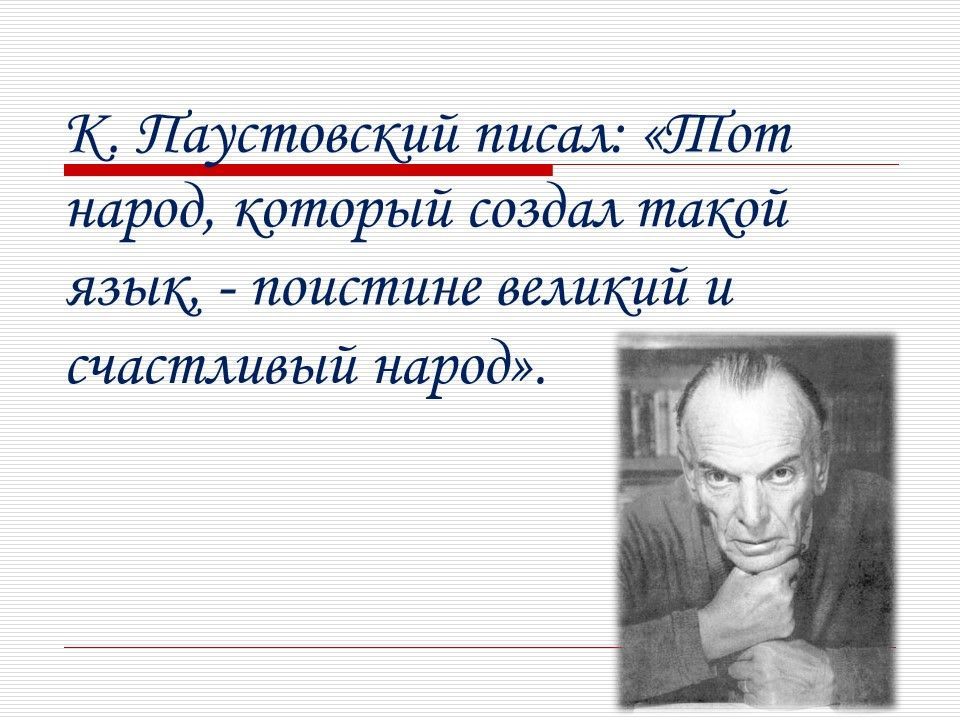 К. Паустовский писал: «Тот народ, который создал такой язык, - поистине великий и счастливый народ».